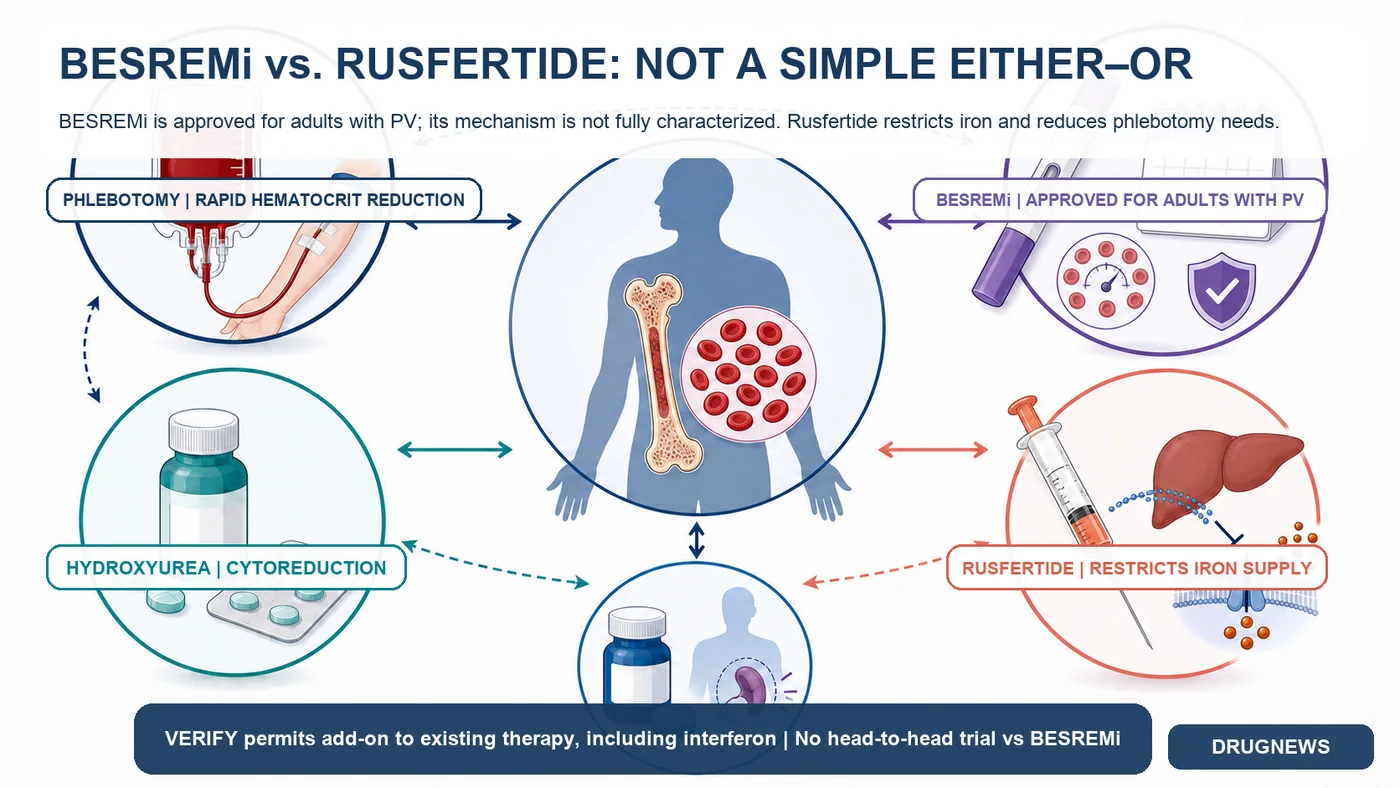 BESREMi vs. RUSFERTIDE: NOT A SIMPLE EITHER–OR

BESREMi is approved for adults with PV; its mechanism is not fully characterized. Rusfertide restricts iron and reduces phlebotomy needs.

PHLEBOTOMY | RAPID HEMATOCRIT REDUCTION

BESREMi | APPROVED FOR ADULTS WITH PV

HYDROXYUREA | CYTOREDUCTION

RUSFERTIDE | RESTRICTS IRON SUPPLY

VERIFY permits add-on to existing therapy, including interferon | No head-to-head trial vs BESREMi

DRUGNEWS